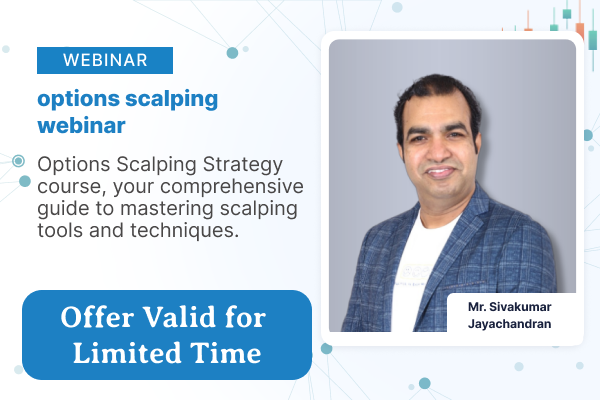 WEBINAR

options scalping webinar

Options Scalping Strategy course, your comprehensive guide to mastering scalping tools and techniques.

Offer Valid for Limited Time

Mr. Sivakumar Jayachandran